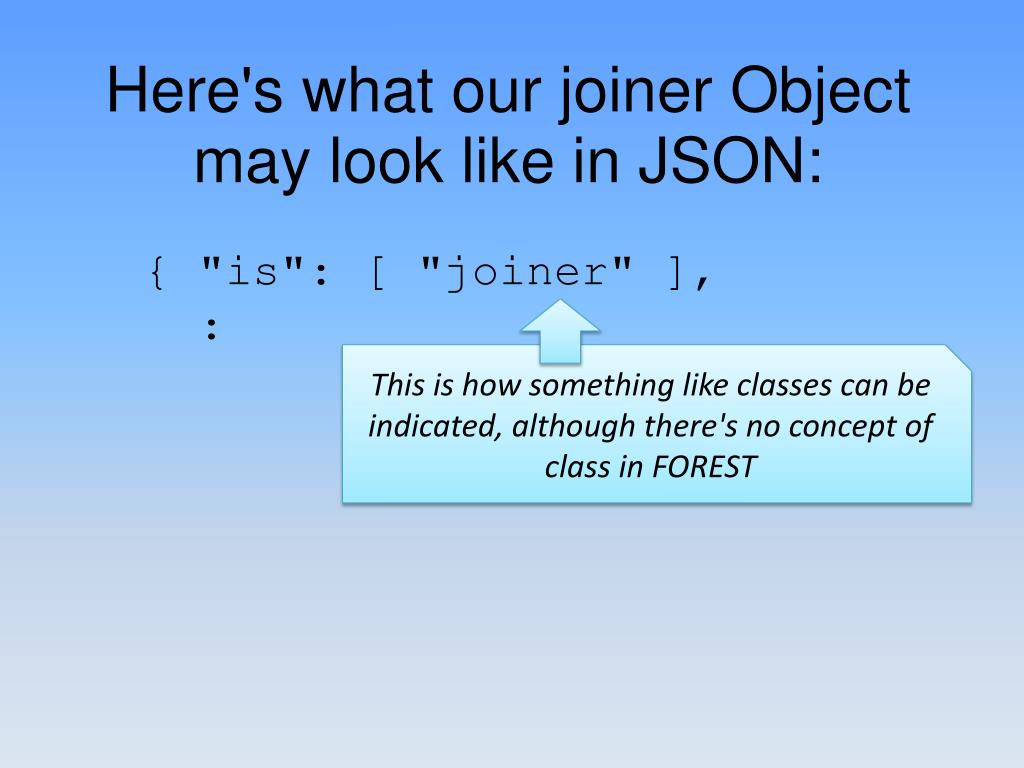 Here's what our joiner Object may look like in JSON:

{ "is": [ "joiner" ],
 :

This is how something like classes can be indicated, although there's no concept of class in FOREST